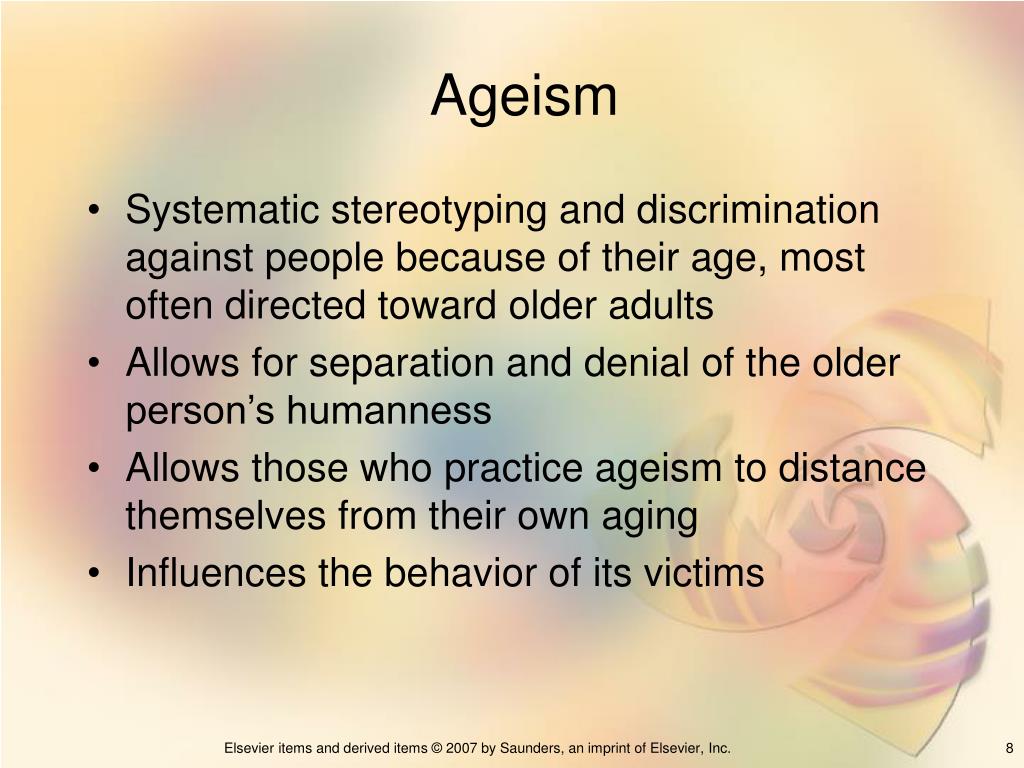 Ageism

• Systematic stereotyping and discrimination against people because of their age, most often directed toward older adults
• Allows for separation and denial of the older person's humanness
• Allows those who practice ageism to distance themselves from their own aging
• Influences the behavior of its victims

Elsevier items and derived items © 2007 by Saunders, an imprint of Elsevier, Inc.

8